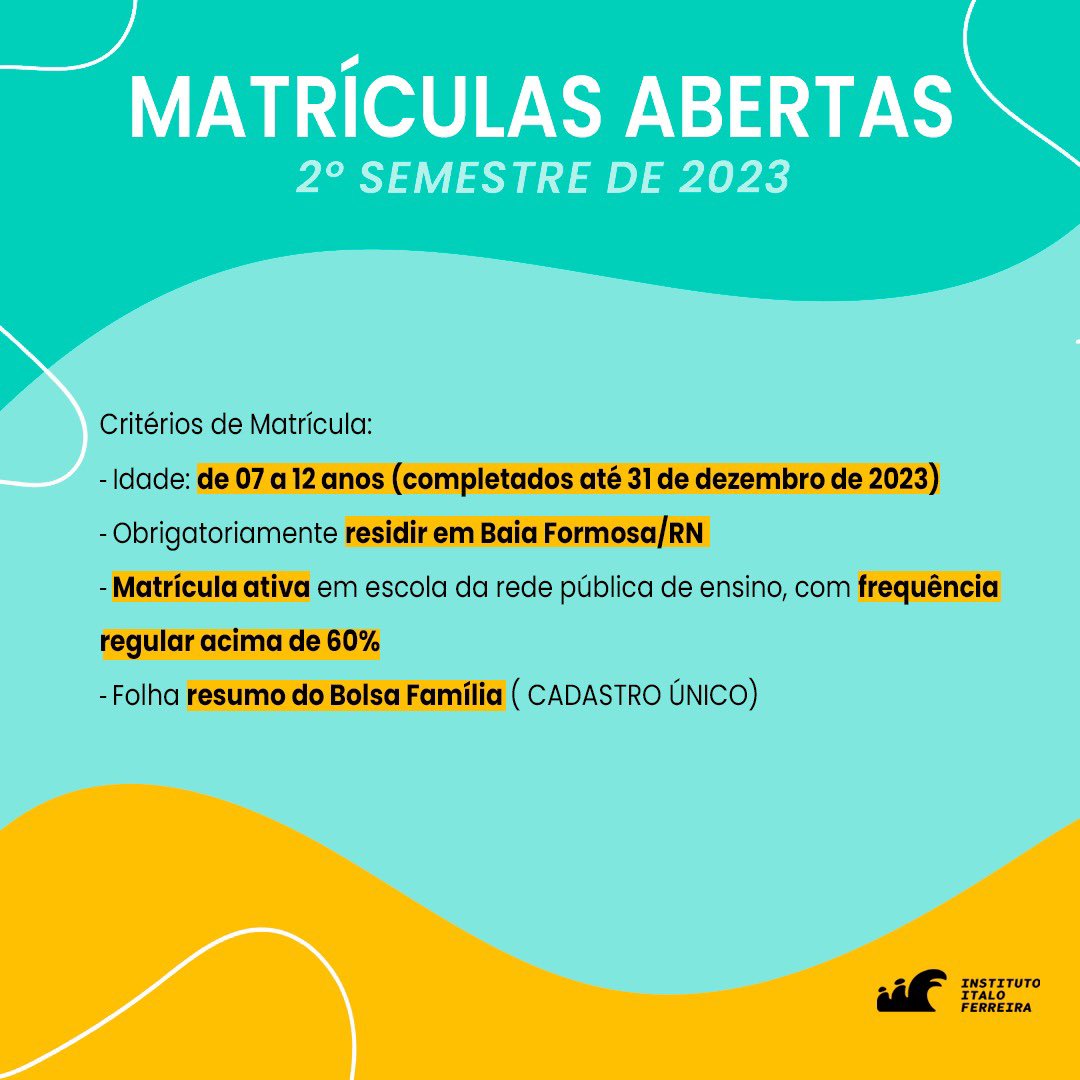 MATRÍCULAS ABERTAS
2º SEMESTRE DE 2023

Critérios de Matrícula:

- Idade: de 07 a 12 anos (completados até 31 de dezembro de 2023)

- Obrigatoriamente residir em Baia Formosa/RN

- Matrícula ativa em escola da rede pública de ensino, com frequência regular acima de 60%

- Folha resumo do Bolsa Família ( CADASTRO ÚNICO)

INSTITUTO ITALO FERREIRA